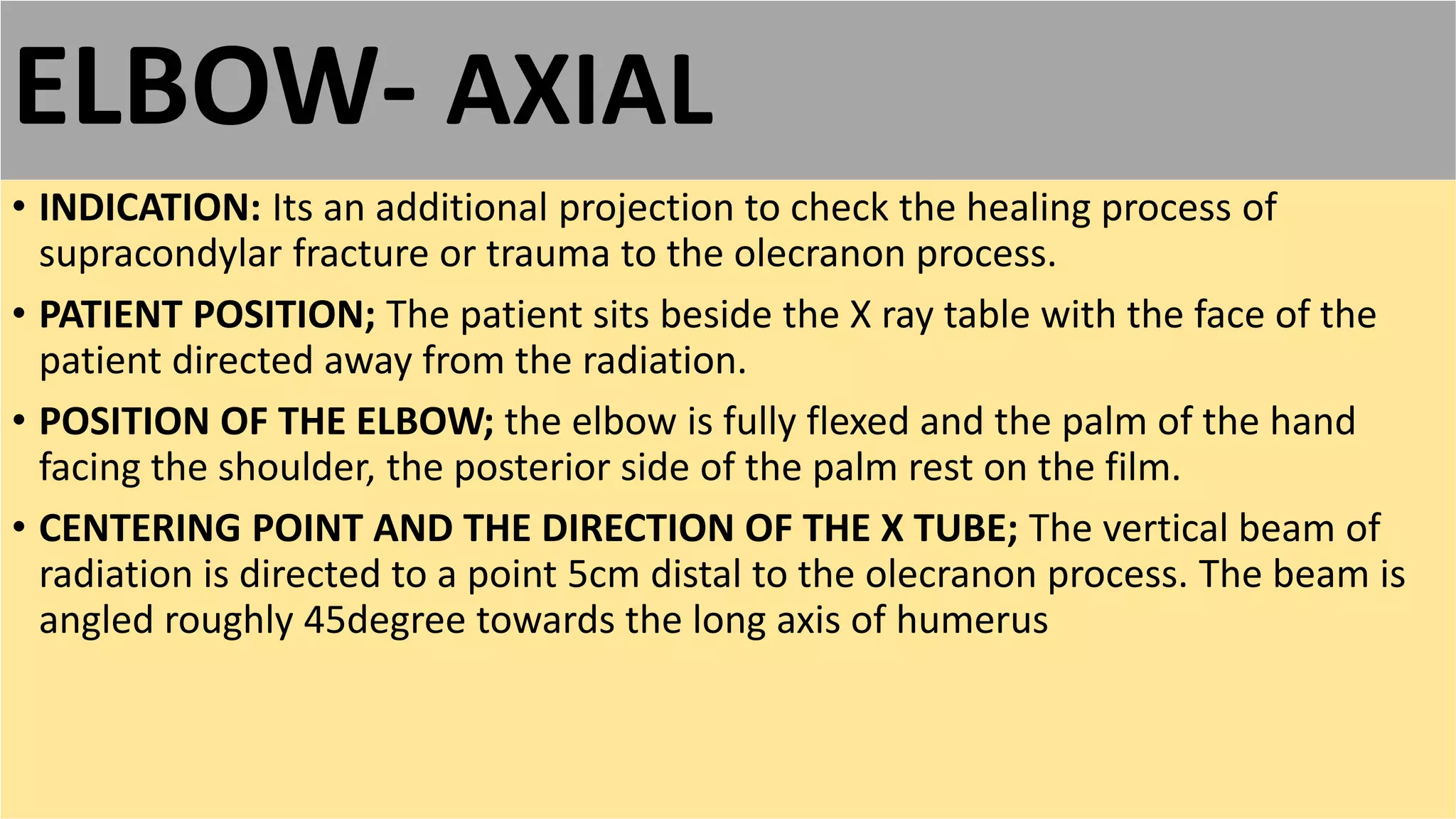 ELBOW- AXIAL

• INDICATION: Its an additional projection to check the healing process of supracondylar fracture or trauma to the olecranon process.

• PATIENT POSITION; The patient sits beside the X ray table with the face of the patient directed away from the radiation.

• POSITION OF THE ELBOW; the elbow is fully flexed and the palm of the hand facing the shoulder, the posterior side of the palm rest on the film.

• CENTERING POINT AND THE DIRECTION OF THE X TUBE; The vertical beam of radiation is directed to a point 5cm distal to the olecranon process. The beam is angled roughly 45degree towards the long axis of humerus